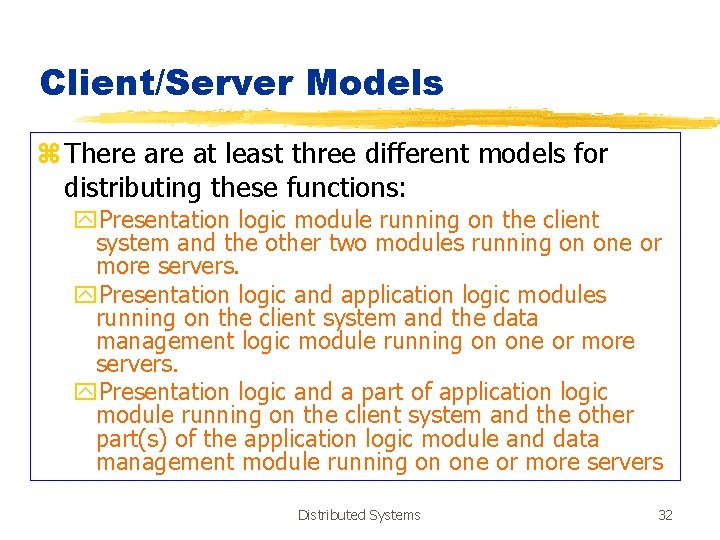 Client/Server Models

There are at least three different models for distributing these functions:

Presentation logic module running on the client system and the other two modules running on one or more servers.

Presentation logic and application logic modules running on the client system and the data management logic module running on one or more servers.

Presentation logic and a part of application logic module running on the client system and the other part(s) of the application logic module and data management module running on one or more servers

Distributed Systems 32